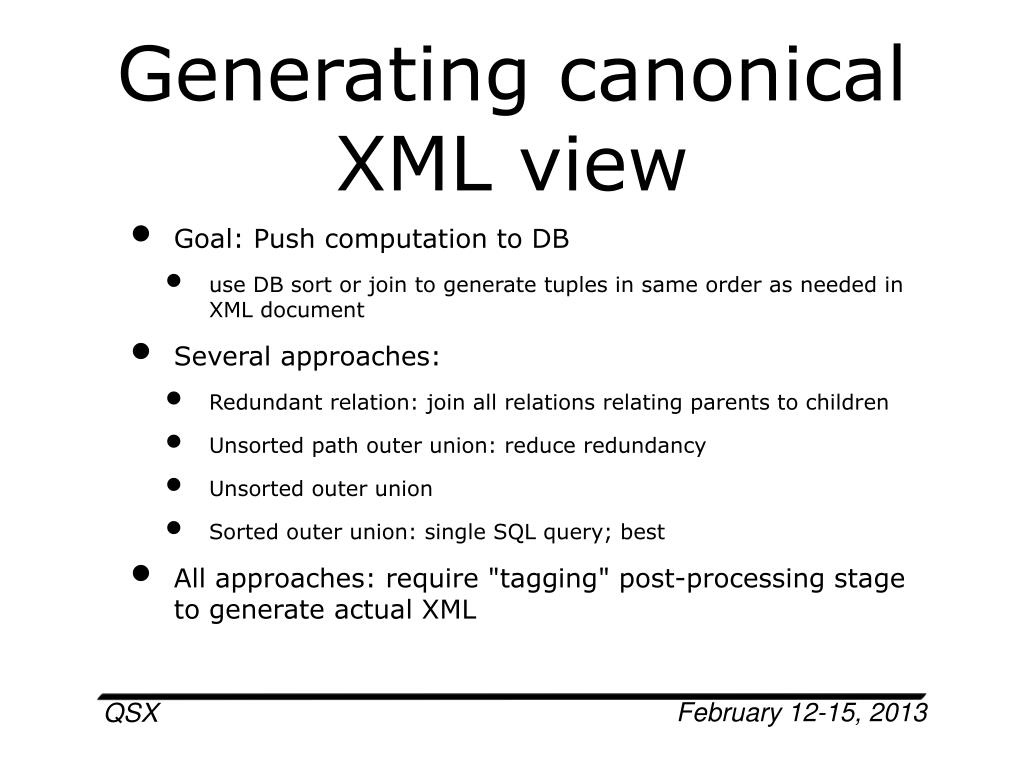 Generating canonical XML view

- Goal: Push computation to DB
  - use DB sort or join to generate tuples in same order as needed in XML document
- Several approaches:
  - Redundant relation: join all relations relating parents to children
  - Unsorted path outer union: reduce redundancy
  - Unsorted outer union
  - Sorted outer union: single SQL query; best
- All approaches: require "tagging" post-processing stage to generate actual XML

QSX

February 12-15, 2013